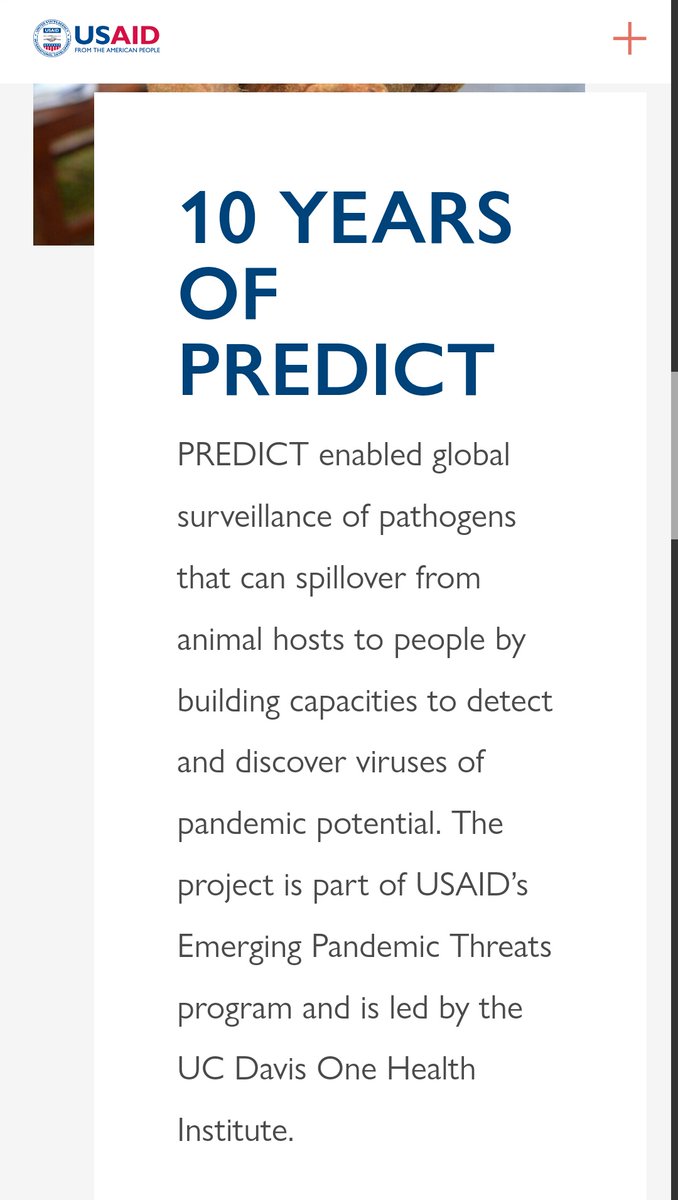 USAID
FROM THE AMERICAN PEOPLE

+

10 YEARS OF PREDICT

PREDICT enabled global surveillance of pathogens that can spillover from animal hosts to people by building capacities to detect and discover viruses of pandemic potential. The project is part of USAID's Emerging Pandemic Threats program and is led by the UC Davis One Health Institute.